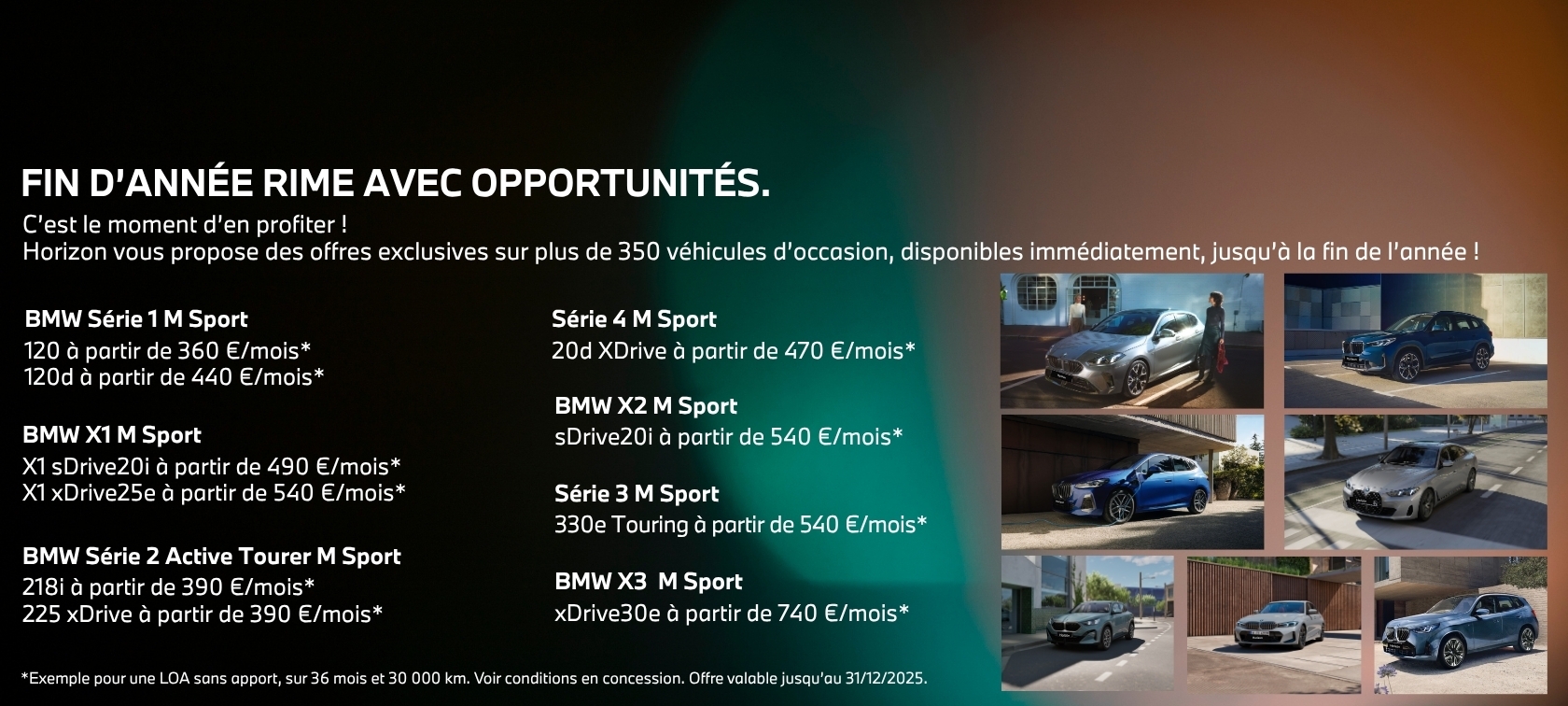 FIN D'ANNÉE RIME AVEC OPPORTUNITÉS.

C'est le moment d'en profiter !
Horizon vous propose des offres exclusives sur plus de 350 véhicules d'occasion, disponibles immédiatement, jusqu'à la fin de l'année !

BMW Série 1 M Sport
120 à partir de 360 €/mois*
120d à partir de 440 €/mois*

BMW X1 M Sport
X1 sDrive20i à partir de 490 €/mois*
X1 xDrive25e à partir de 540 €/mois*

BMW Série 2 Active Tourer M Sport
218i à partir de 390 €/mois*
225 xDrive à partir de 390 €/mois*

Série 4 M Sport
20d XDrive à partir de 470 €/mois*

BMW X2 M Sport
sDrive20i à partir de 540 €/mois*

Série 3 M Sport
330e Touring à partir de 540 €/mois*

BMW X3 M Sport
xDrive30e à partir de 740 €/mois*

*Exemple pour une LOA sans apport, sur 36 mois et 30 000 km. Voir conditions en concession. Offre valable jusqu'au 31/12/2025.